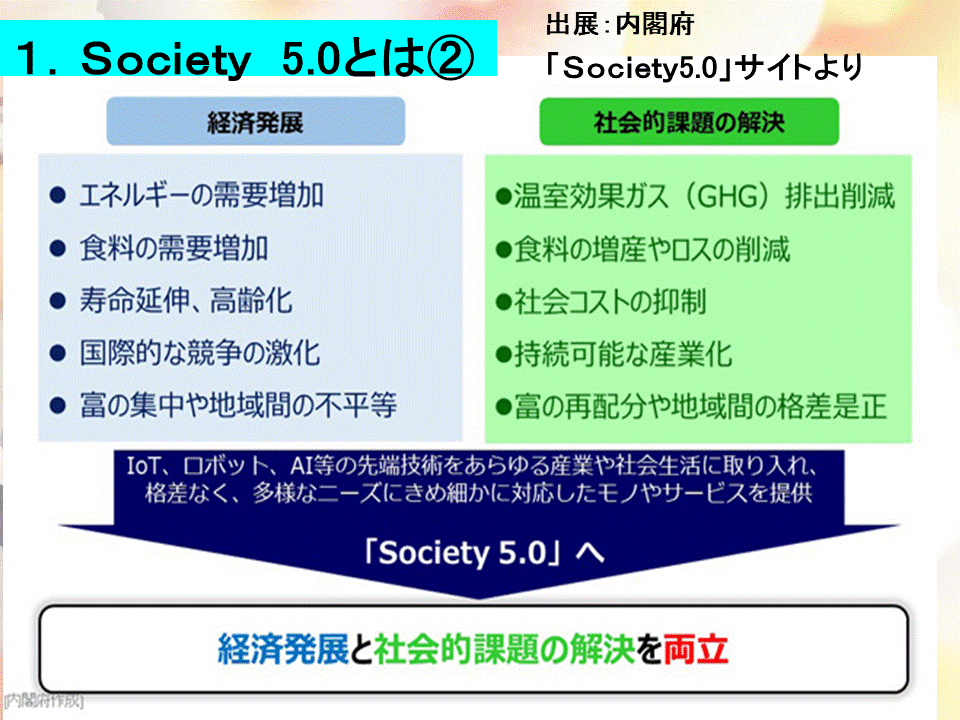 １．Society　5.0とは②

出展：内閣府
「Society5.0」サイトより

経済発展

● エネルギーの需要増加
● 食料の需要増加
● 寿命延伸、高齢化
● 国際的な競争の激化
● 富の集中や地域間の不平等

社会的課題の解決

●温室効果ガス（GHG）排出削減
●食料の増産やロスの削減
●社会コストの抑制
●持続可能な産業化
●富の再配分や地域間の格差是正

IoT、ロボット、AI等の先端技術をあらゆる産業や社会生活に取り入れ、格差なく、多様なニーズにきめ細かに対応したモノやサービスを提供

「Society 5.0」へ

経済発展と社会的課題の解決を両立

[内閣府作成]